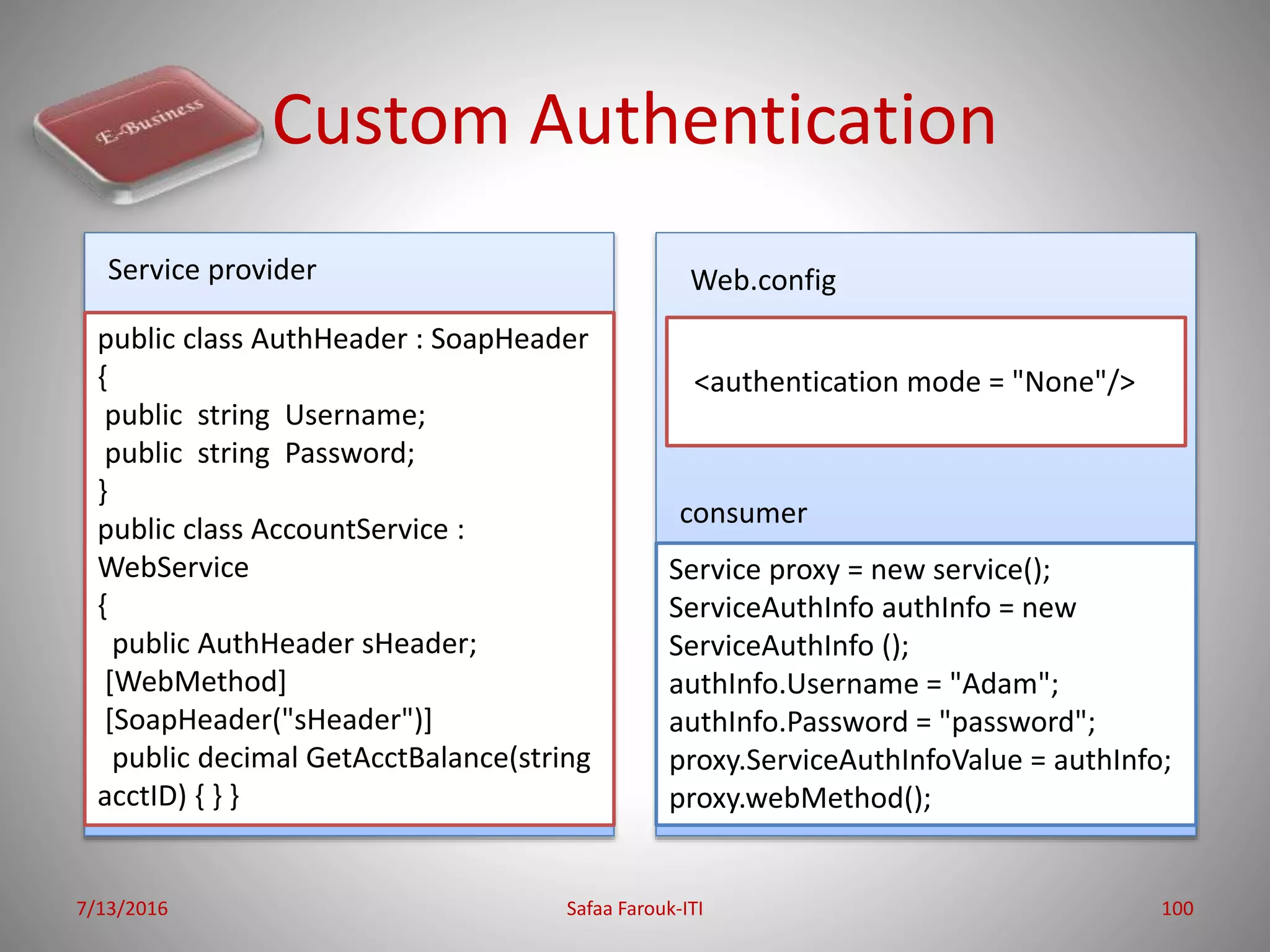 E-Business

Custom Authentication

Service provider

public class AuthHeader : SoapHeader
{
public string Username;
public string Password;
}
public class AccountService : WebService
{
public AuthHeader sHeader;
[WebMethod]
[SoapHeader("sHeader")]
public decimal GetAcctBalance(string acctID) { } }

Web.config

<authentication mode = "None"/>

consumer

Service proxy = new service();
ServiceAuthInfo authInfo = new ServiceAuthInfo ();
authInfo.Username = "Adam";
authInfo.Password = "password";
proxy.ServiceAuthInfoValue = authInfo;
proxy.webMethod();

7/13/2016

Safaa Farouk-ITI

100